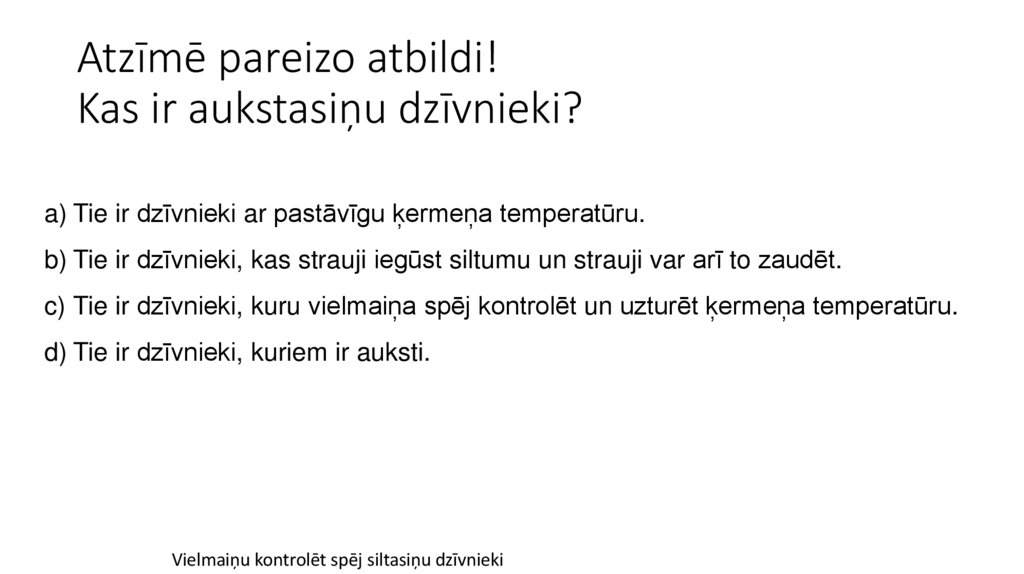 Atzīmē pareizo atbildi!
Kas ir aukstasiņu dzīvnieki?

a) Tie ir dzīvnieki ar pastāvīgu ķermeņa temperatūru.
b) Tie ir dzīvnieki, kas strauji iegūst siltumu un strauji var arī to zaudēt.
c) Tie ir dzīvnieki, kuru vielmaiņa spēj kontrolēt un uzturēt ķermeņa temperatūru.
d) Tie ir dzīvnieki, kuriem ir auksti.

Vielmaiņu kontrolēt spēj siltasiņu dzīvnieki